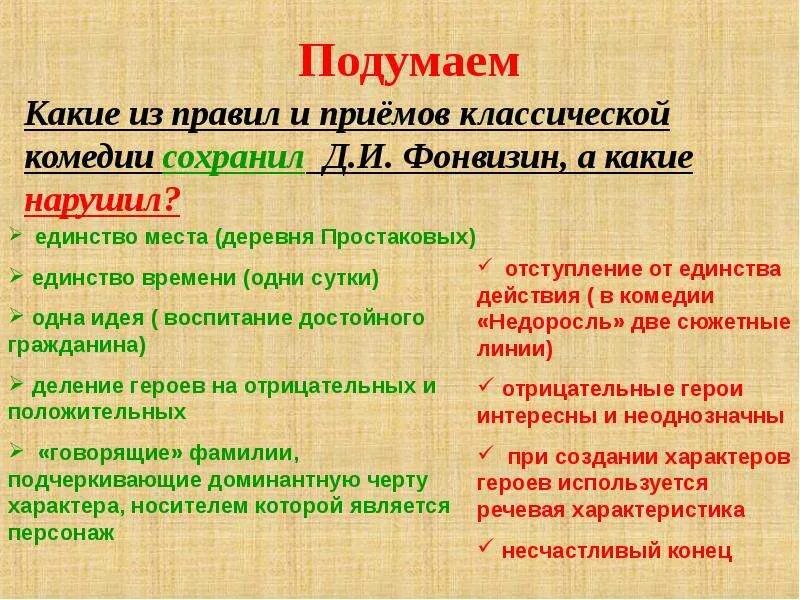 Подумаем

Какие из правил и приёмов классической комедии сохранил Д.И. Фонвизин, а какие нарушил?

➢ единство места (деревня Простаковых)

➢ единство времени (одни сутки)

➢ одна идея ( воспитание достойного гражданина)

➢ деление героев на отрицательных и положительных

➢ «говорящие» фамилии, подчеркивающие доминантную черту характера, носителем которой является персонаж

✓ отступление от единства действия ( в комедии «Недоросль» две сюжетные линии)

✓ отрицательные герои интересны и неоднозначны

✓ при создании характеров героев используется речевая характеристика

✓ несчастливый конец